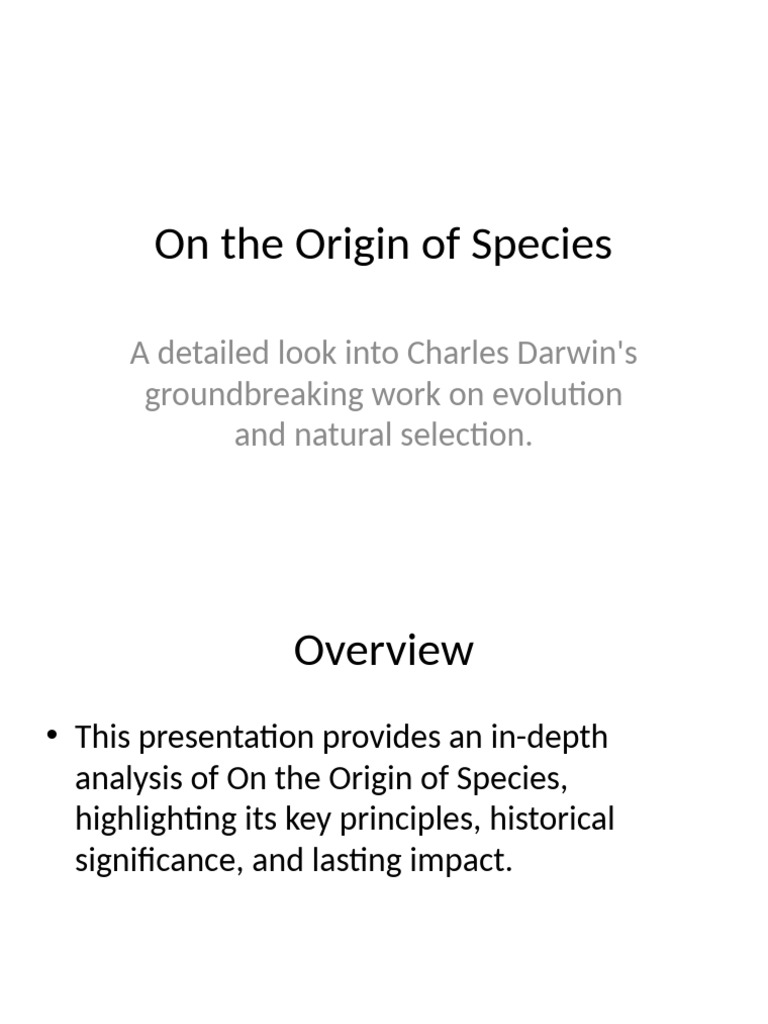 On the Origin of Species

A detailed look into Charles Darwin's groundbreaking work on evolution and natural selection.

Overview

• This presentation provides an in-depth analysis of On the Origin of Species, highlighting its key principles, historical significance, and lasting impact.